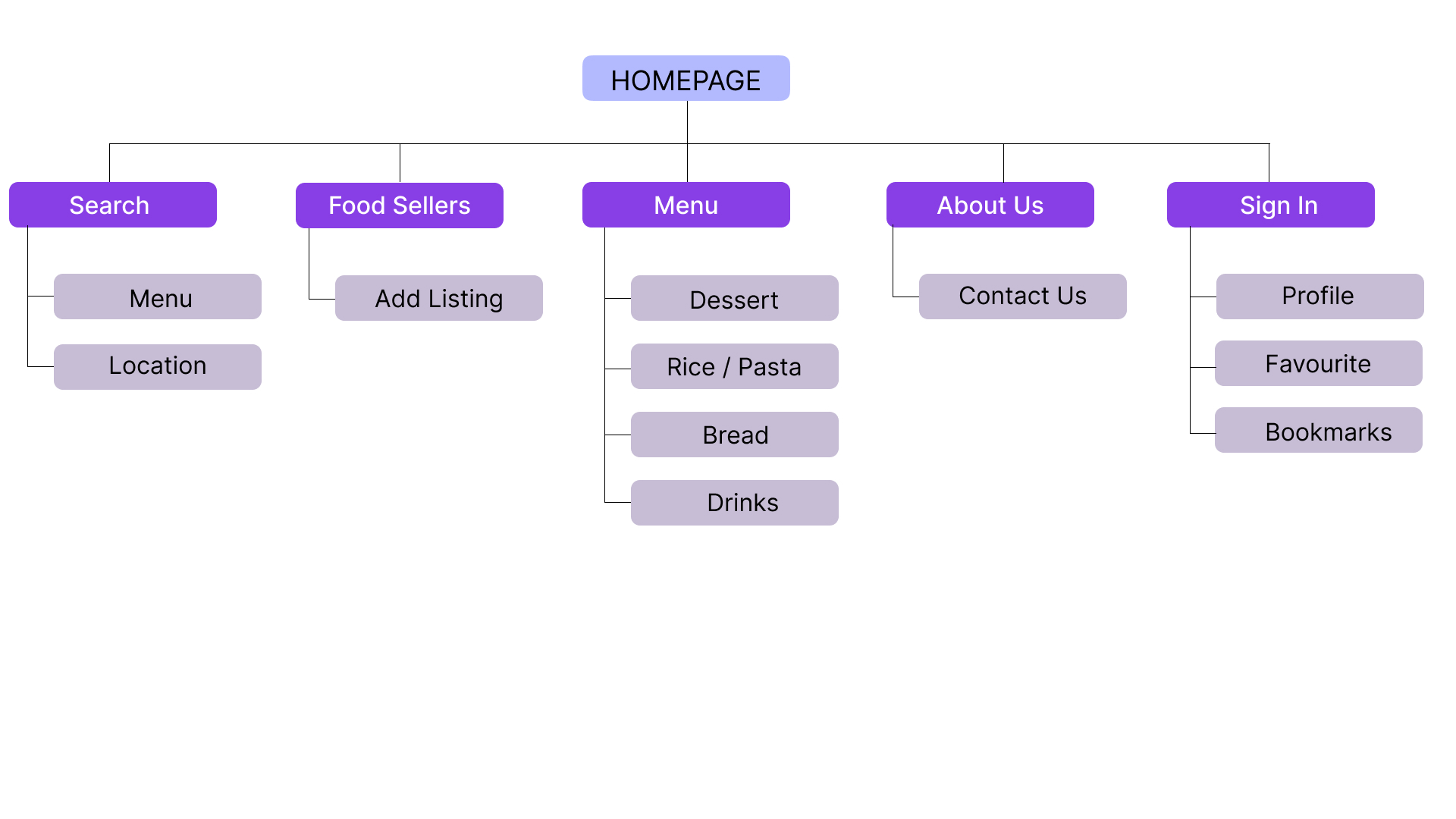 HOMEPAGE

Search

Menu

Location

Food Sellers

Add Listing

Menu

Dessert

Rice / Pasta

Bread

Drinks

About Us

Contact Us

Sign In

Profile

Favourite

Bookmarks